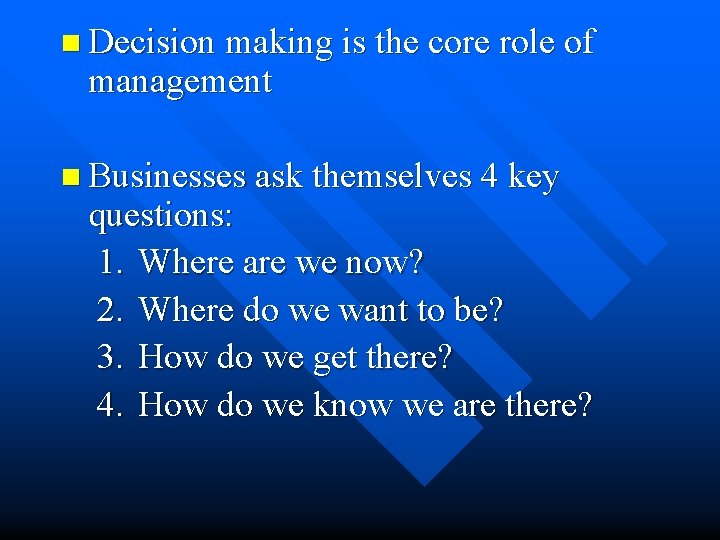 Decision making is the core role of management

Businesses ask themselves 4 key questions:
1. Where are we now?
2. Where do we want to be?
3. How do we get there?
4. How do we know we are there?